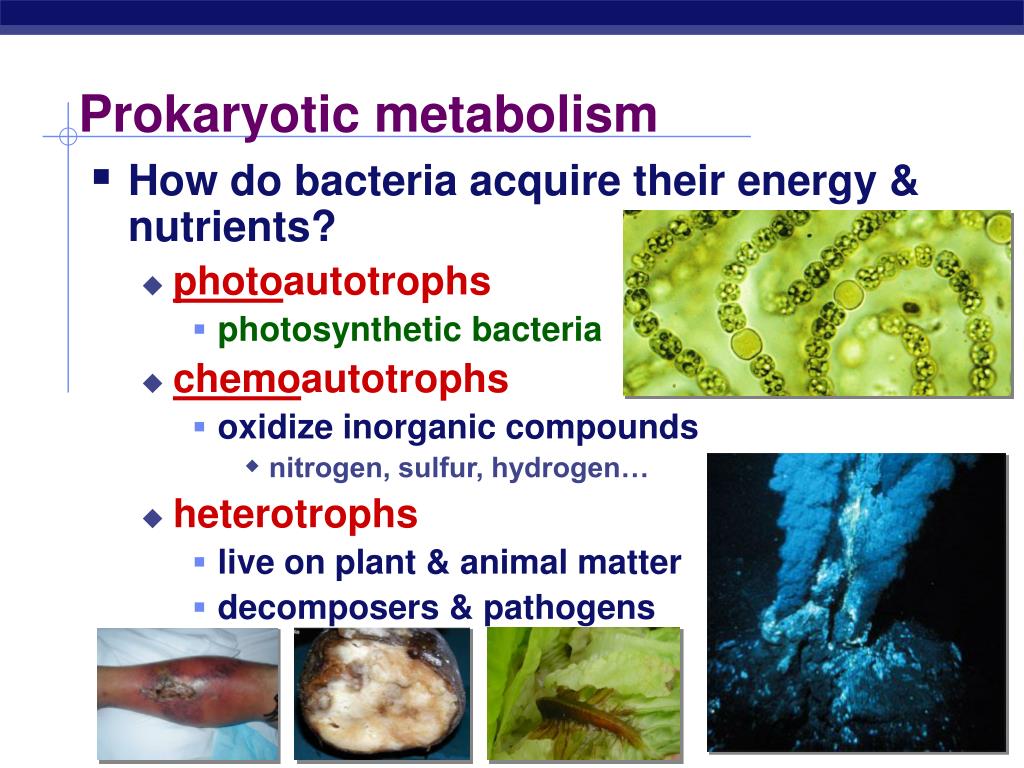 Prokaryotic metabolism

How do bacteria acquire their energy & nutrients?

photoautotrophs

photosynthetic bacteria

chemoautotrophs

oxidize inorganic compounds

nitrogen, sulfur, hydrogen…

heterotrophs

live on plant & animal matter

decomposers & pathogens